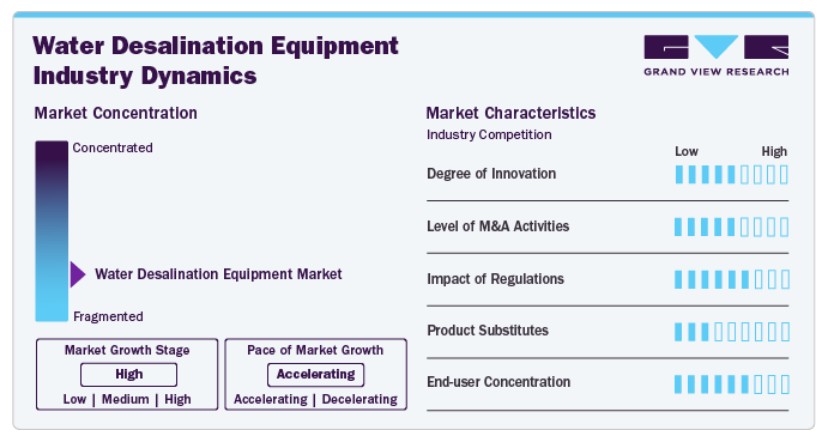 Water Desalination Equipment Industry Dynamics

GRAND VIEW RESEARCH

Market Concentration

Concentrated

Water Desalination Equipment Market

Fragmented

Market Growth Stage

High

Low | Medium | High

Pace of Market Growth

Accelerating

Accelerating | Decelerating

Market Characteristics

Industry Competition

Low High

Degree of Innovation

Level of M&A Activities

Impact of Regulations

Product Substitutes

End-user Concentration